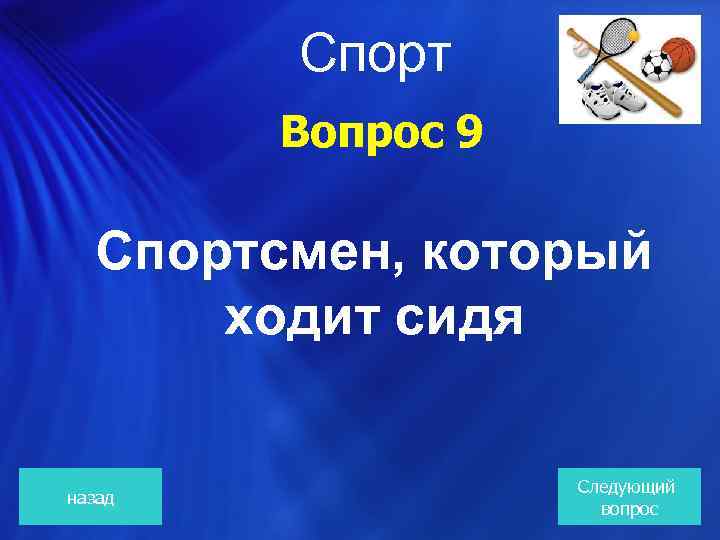 Спорт

Вопрос 9

Спортсмен, который ходит сидя

назад

Следующий вопрос